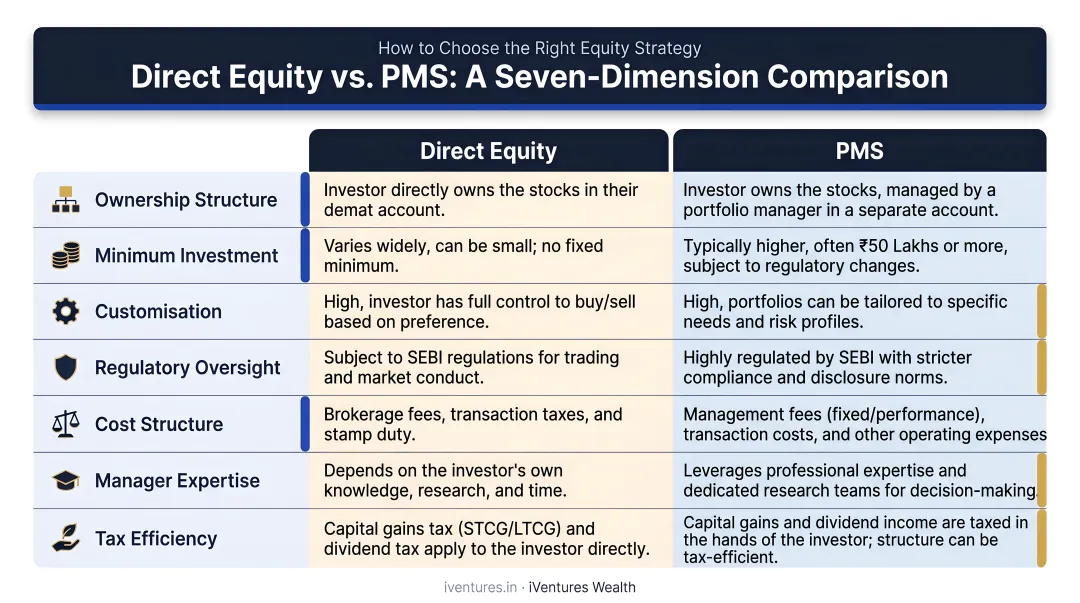 How to Choose the Right Equity Strategy

Direct Equity vs. PMS: A Seven-Dimension Comparison

| | Direct Equity | PMS |
|---|---|---|
| Ownership Structure | Investor directly owns the stocks in their demat account. | Investor owns the stocks, managed by a portfolio manager in a separate account. |
| Minimum Investment | Varies widely, can be small; no fixed minimum. | Typically higher, often ₹50 Lakhs or more, subject to regulatory changes. |
| Customisation | High, investor has full control to buy/sell based on preference. | High, portfolios can be tailored to specific needs and risk profiles. |
| Regulatory Oversight | Subject to SEBI regulations for trading and market conduct. | Highly regulated by SEBI with stricter compliance and disclosure norms. |
| Cost Structure | Brokerage fees, transaction taxes, and stamp duty. | Management fees (fixed/performance), transaction costs, and other operating expenses |
| Manager Expertise | Depends on the investor's own knowledge, research, and time. | Leverages professional expertise and dedicated research teams for decision-making. |
| Tax Efficiency | Capital gains tax (STCG/LTCG) and dividend tax apply to the investor directly. | Capital gains and dividend income are taxed in the hands of the investor; structure can be tax-efficient. |

iventures.in · iVentures Wealth